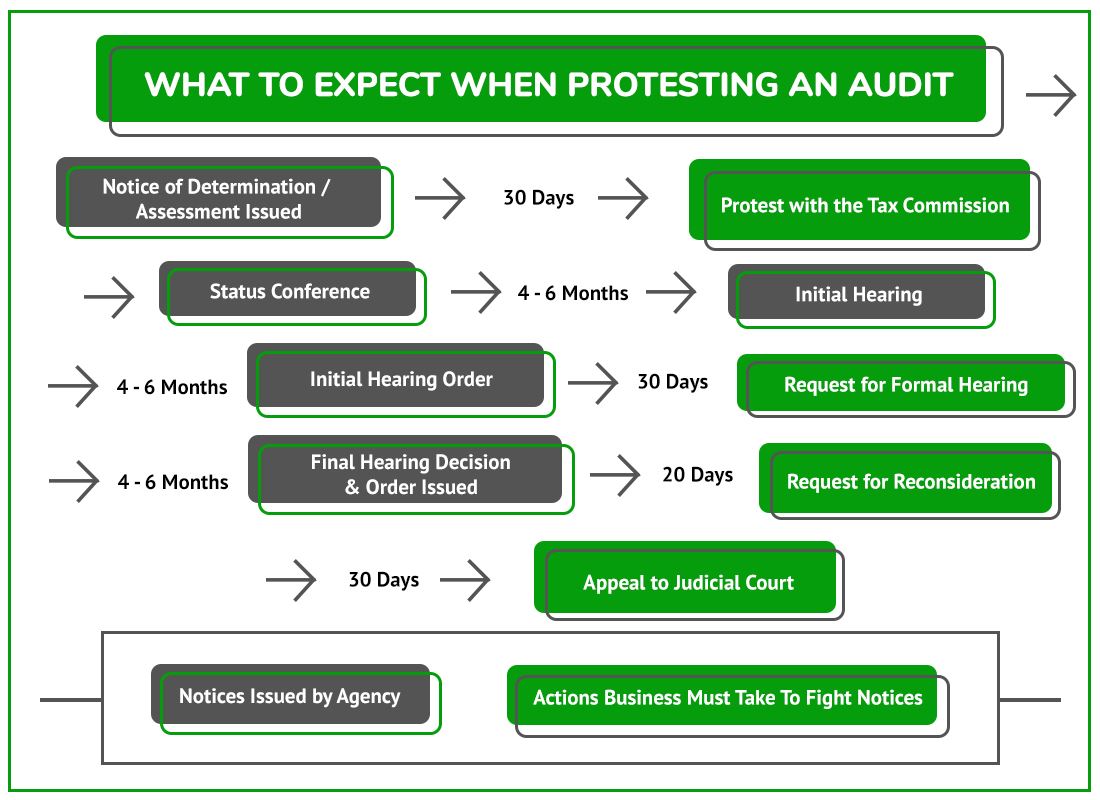 WHAT TO EXPECT WHEN PROTESTING AN AUDIT

Notice of Determination / Assessment Issued

30 Days

Protest with the Tax Commission

Status Conference

4 - 6 Months

Initial Hearing

4 - 6 Months

Initial Hearing Order

30 Days

Request for Formal Hearing

4 - 6 Months

Final Hearing Decision & Order Issued

20 Days

Request for Reconsideration

30 Days

Appeal to Judicial Court

Notices Issued by Agency

Actions Business Must Take To Fight Notices